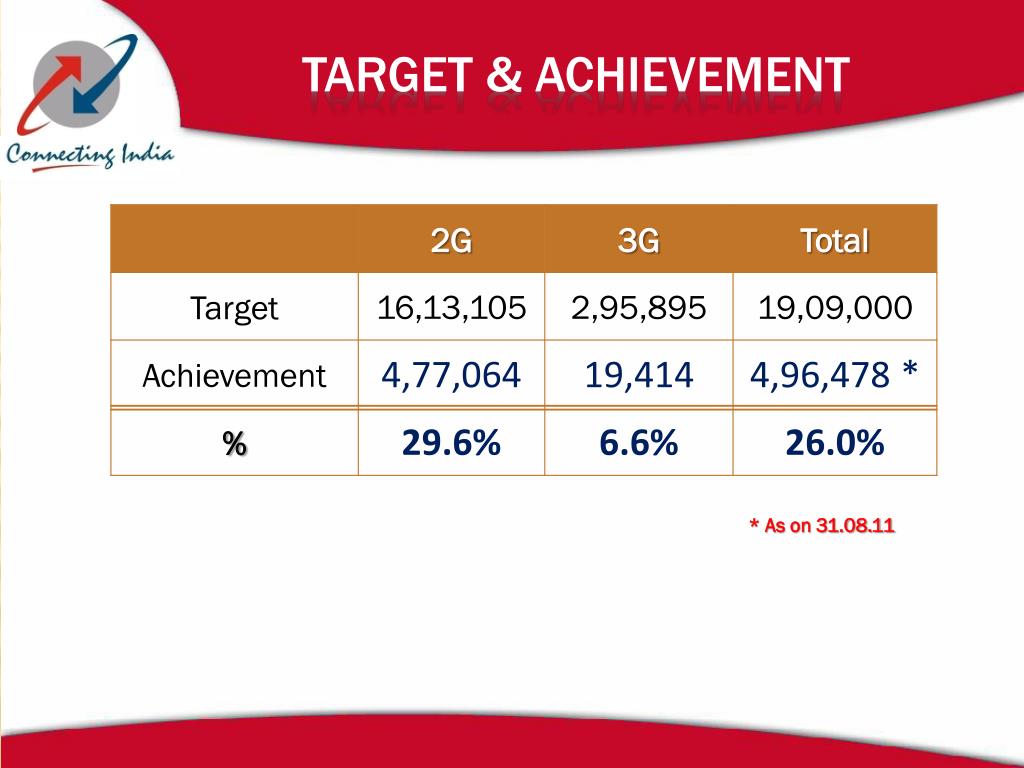 Connecting India

TARGET & ACHIEVEMENT

| | 2G | 3G | Total |
|---|---|---|---|
| Target | 16,13,105 | 2,95,895 | 19,09,000 |
| Achievement | 4,77,064 | 19,414 | 4,96,478 * |
| % | 29.6% | 6.6% | 26.0% |

* As on 31.08.11